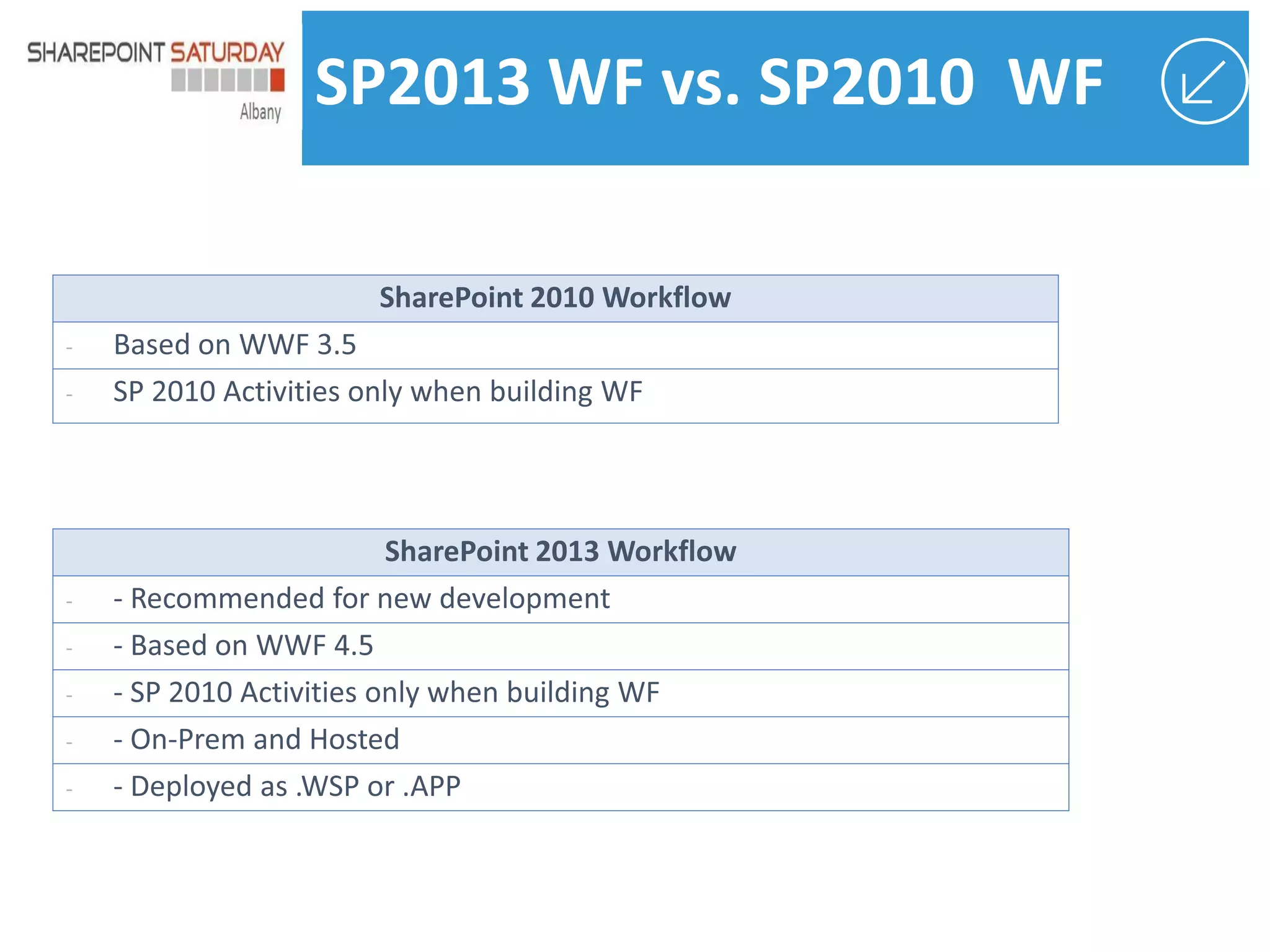 SHAREPOINT SATURDAY
Albany

SP2013 WF vs. SP2010 WF

| SharePoint 2010 Workflow |
|---|
| - Based on WWF 3.5 |
| - SP 2010 Activities only when building WF |

| SharePoint 2013 Workflow |
|---|
| - - Recommended for new development |
| - - Based on WWF 4.5 |
| - - SP 2010 Activities only when building WF |
| - - On-Prem and Hosted |
| - - Deployed as .WSP or .APP |